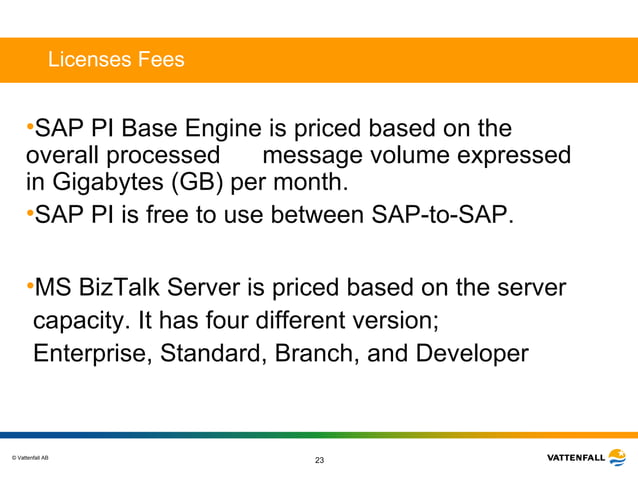 Licenses Fees

•SAP PI Base Engine is priced based on the overall processed message volume expressed in Gigabytes (GB) per month.

•SAP PI is free to use between SAP-to-SAP.

•MS BizTalk Server is priced based on the server capacity. It has four different version; Enterprise, Standard, Branch, and Developer

© Vattenfall AB

23

VATTENFALL